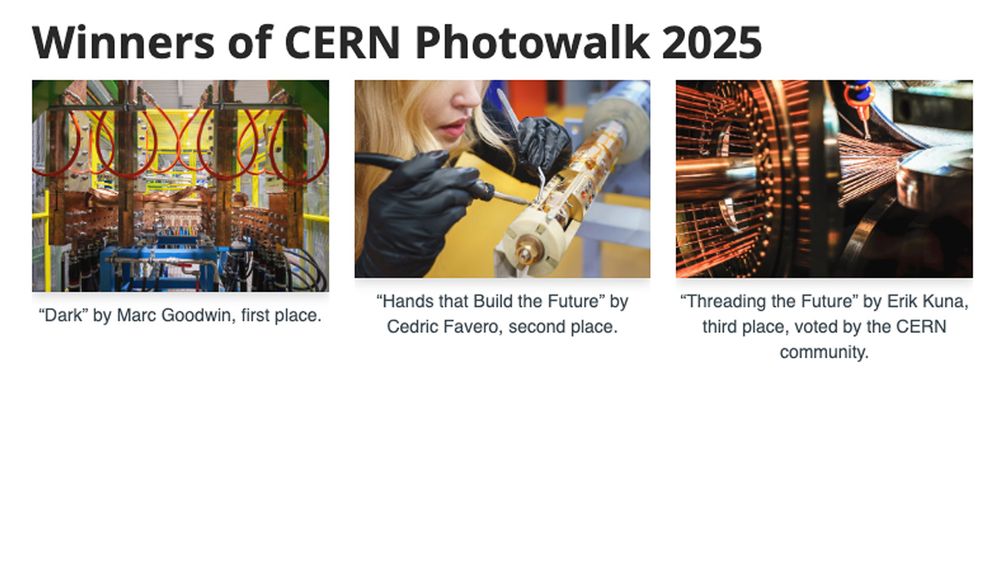 Winners of CERN Photowalk 2025

“Dark” by Marc Goodwin, first place.

“Hands that Build the Future” by Cedric Favero, second place.

“Threading the Future” by Erik Kuna, third place, voted by the CERN community.